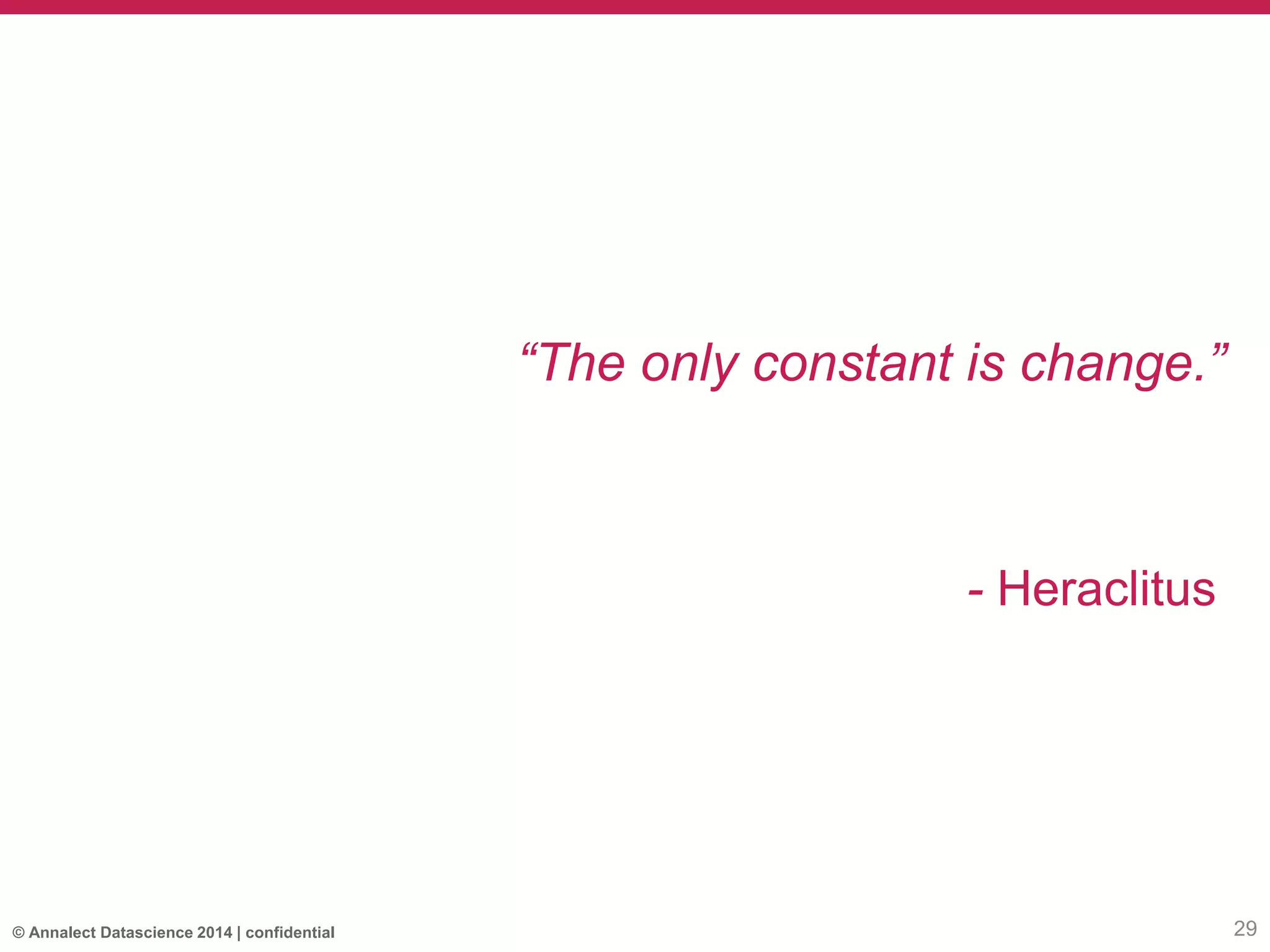 “The only constant is change.”

- Heraclitus

© Annalect Datascience 2014 | confidential

29